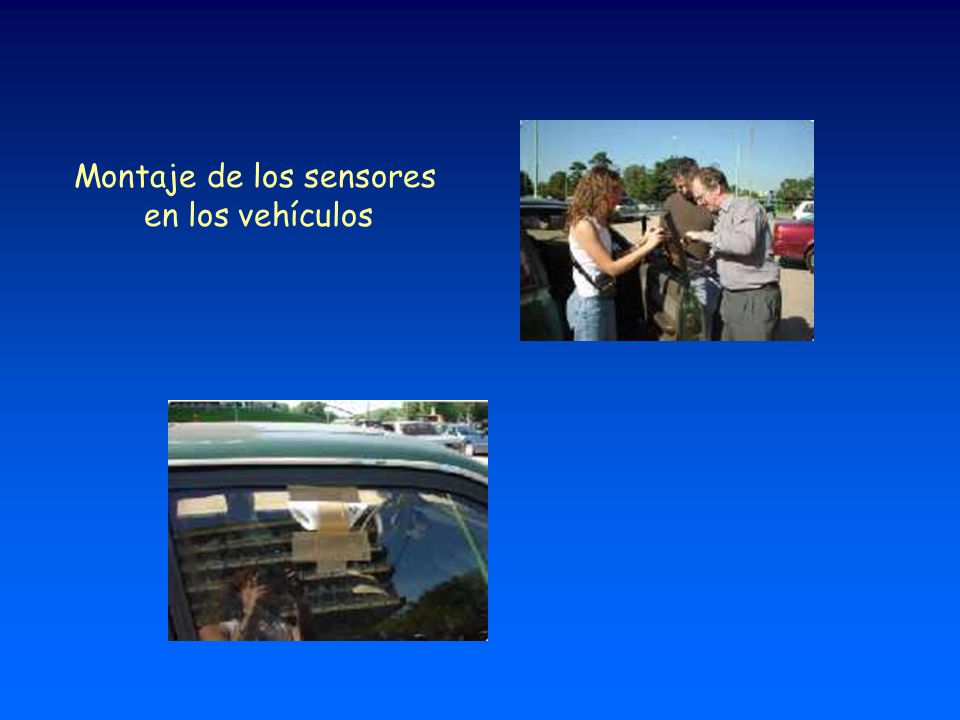 Montaje de los sensores en los vehículos